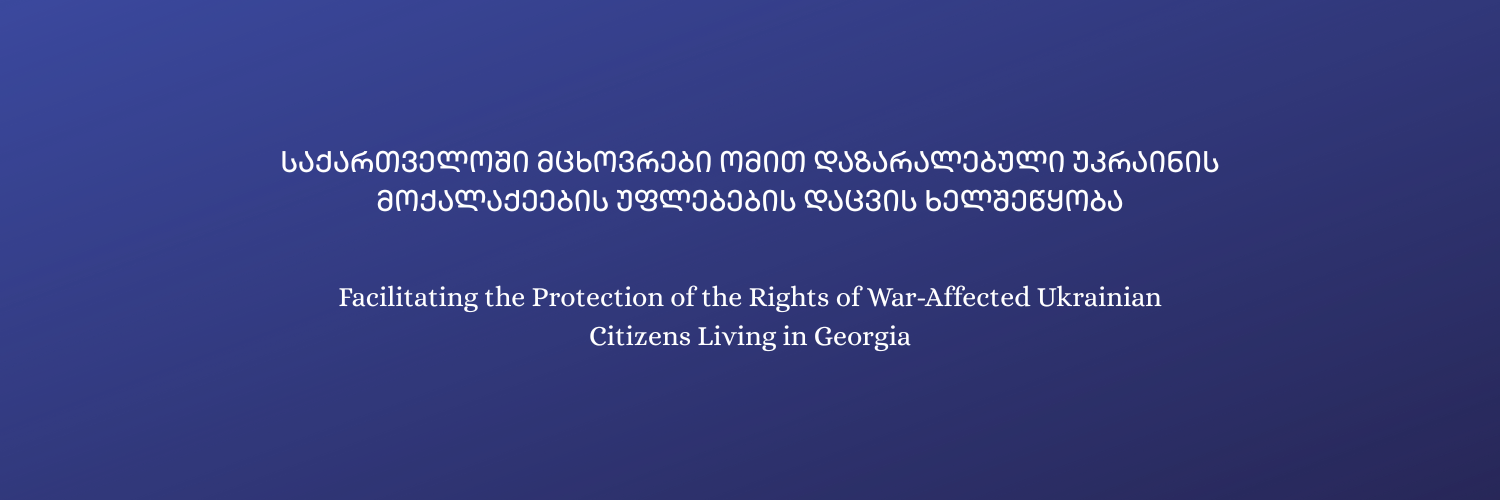 საქართველოში მცხოვრები ომით დაზარალებული უკრაინის მოქალაქეების უფლებების დაცვის ხელშეწყობა

Facilitating the Protection of the Rights of War-Affected Ukrainian Citizens Living in Georgia